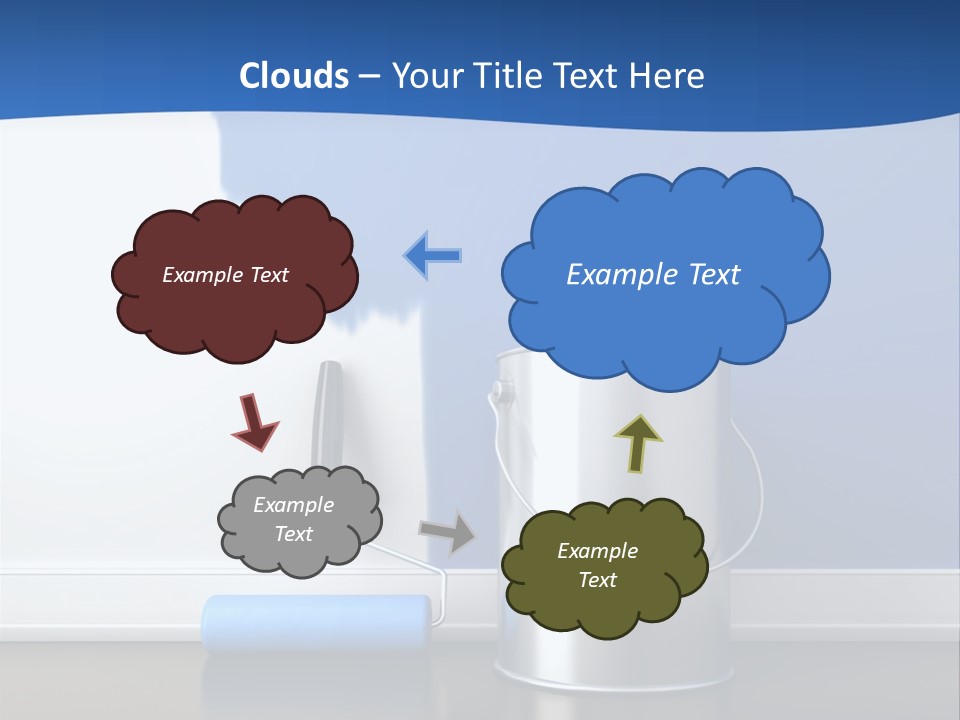 Clouds – Your Title Text Here

Example Text

Example Text

Example Text

Example Text